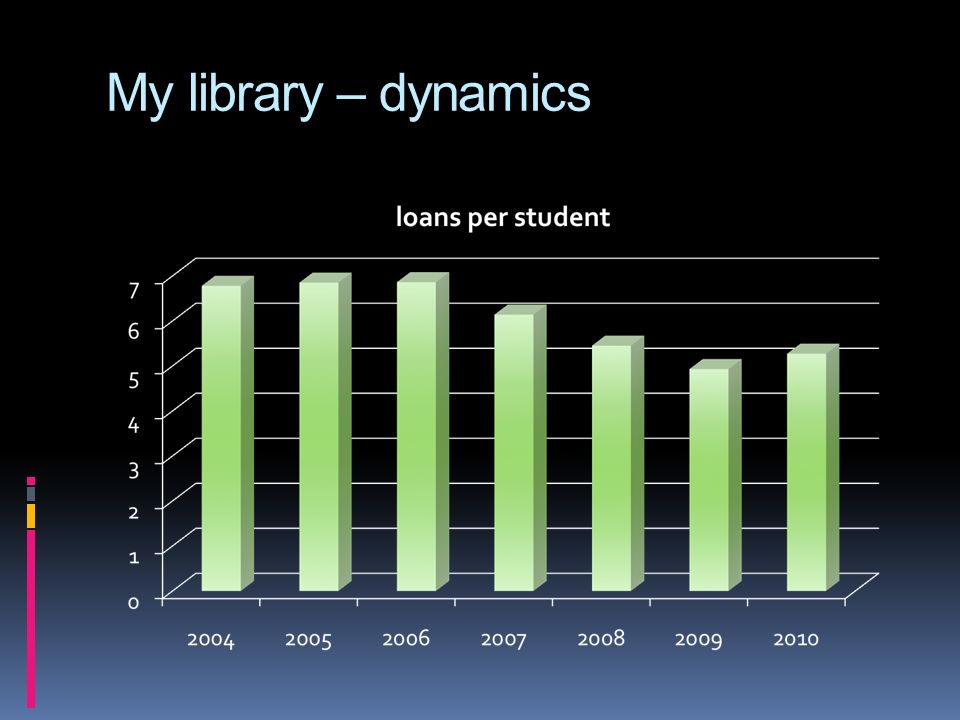 My library – dynamics

loans per student

7
6
5
4
3
2
1
0

2004 2005 2006 2007 2008 2009 2010